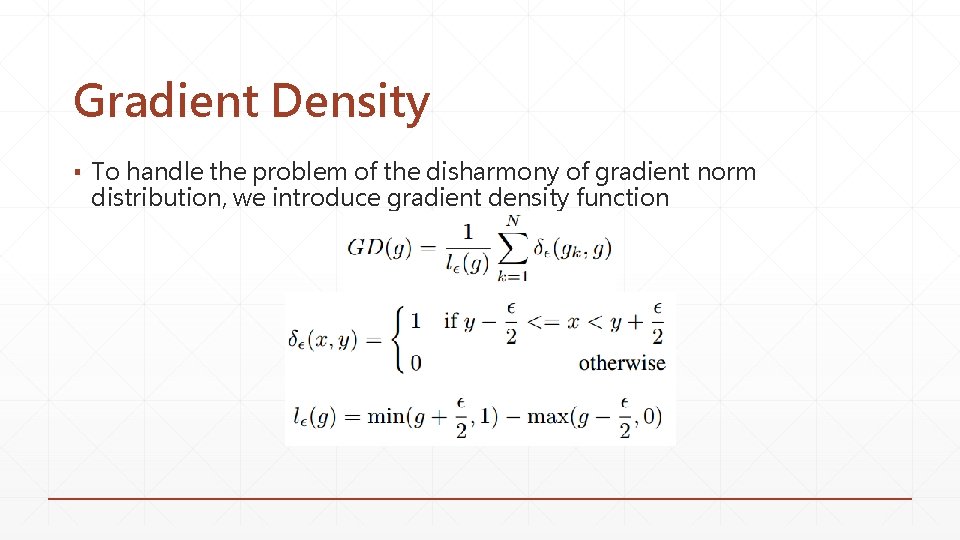 Gradient Density

▪ To handle the problem of the disharmony of gradient norm distribution, we introduce gradient density function

$GD(g) = \frac{1}{l_\epsilon(g)} \sum_{k=1}^{N} \delta_\epsilon(g_k, g)$

$\delta_\epsilon(x, y) = \begin{cases} 1 & \text{if } y - \frac{\epsilon}{2} <= x < y + \frac{\epsilon}{2} \\ 0 & \text{otherwise} \end{cases}$

$l_\epsilon(g) = \min(g + \frac{\epsilon}{2}, 1) - \max(g - \frac{\epsilon}{2}, 0)$